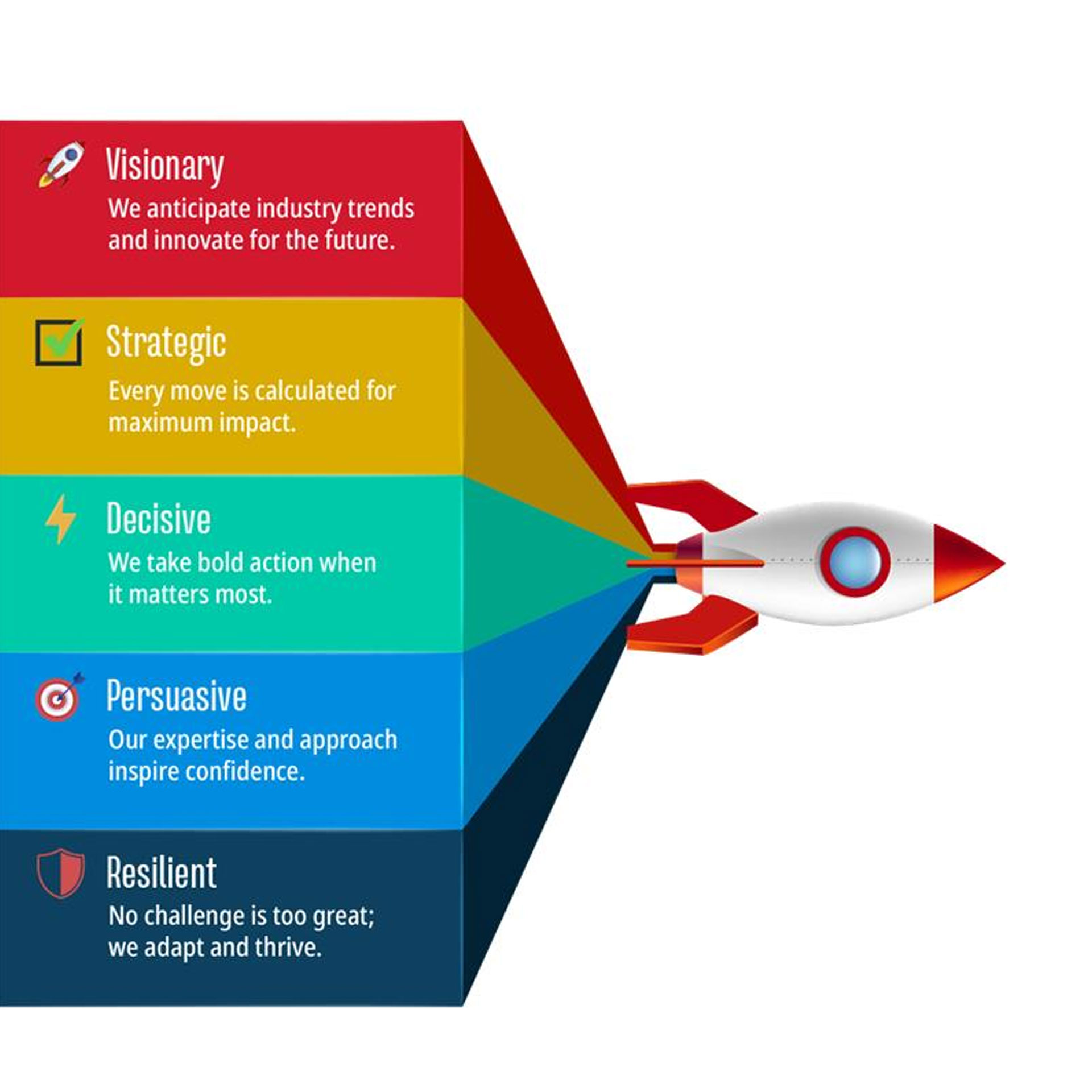 Visionary

We anticipate industry trends and innovate for the future.

Strategic

Every move is calculated for maximum impact.

Decisive

We take bold action when it matters most.

Persuasive

Our expertise and approach inspire confidence.

Resilient

No challenge is too great; we adapt and thrive.